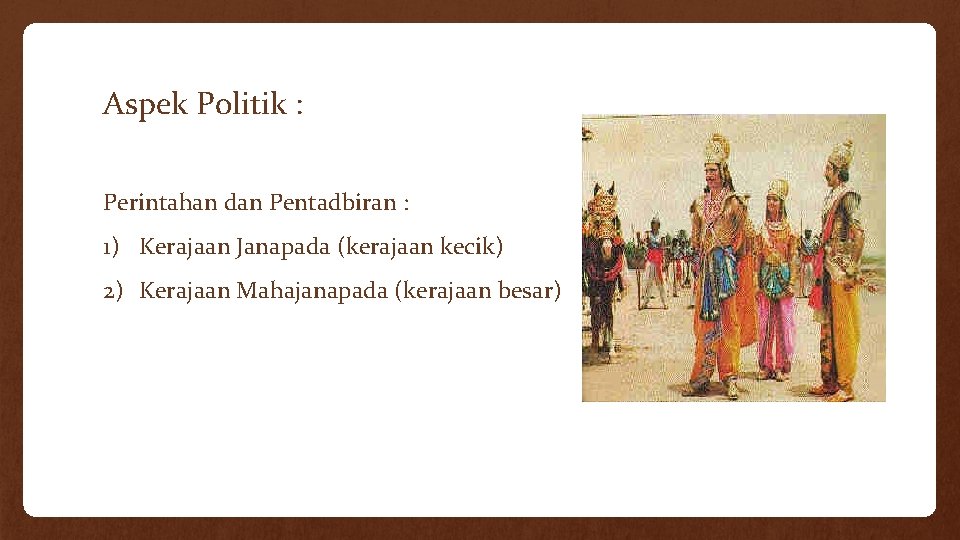 Aspek Politik :

Perintahan dan Pentadbiran :

1) Kerajaan Janapada (kerajaan kecik)

2) Kerajaan Mahajanapada (kerajaan besar)